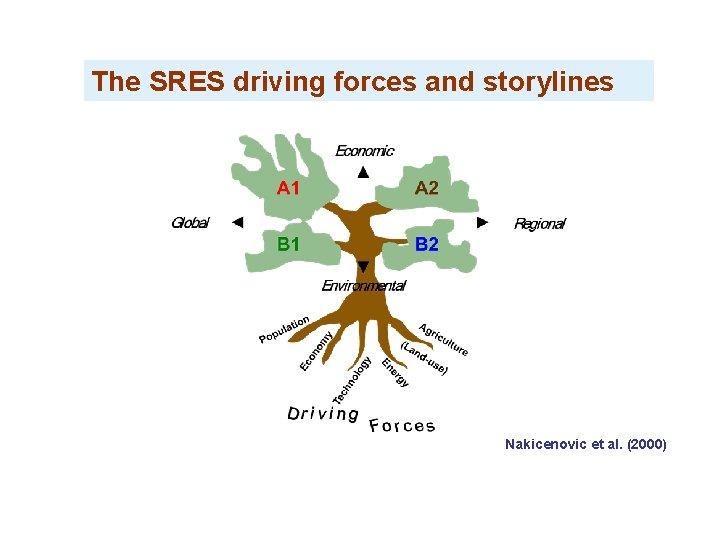 The SRES driving forces and storylines

Economic

A1

A2

Global

Regional

B1

B2

Environmental

Population

Economy

Technology

Energy

Agriculture (Land-use)

Driving Forces

Nakicenovic et al. (2000)